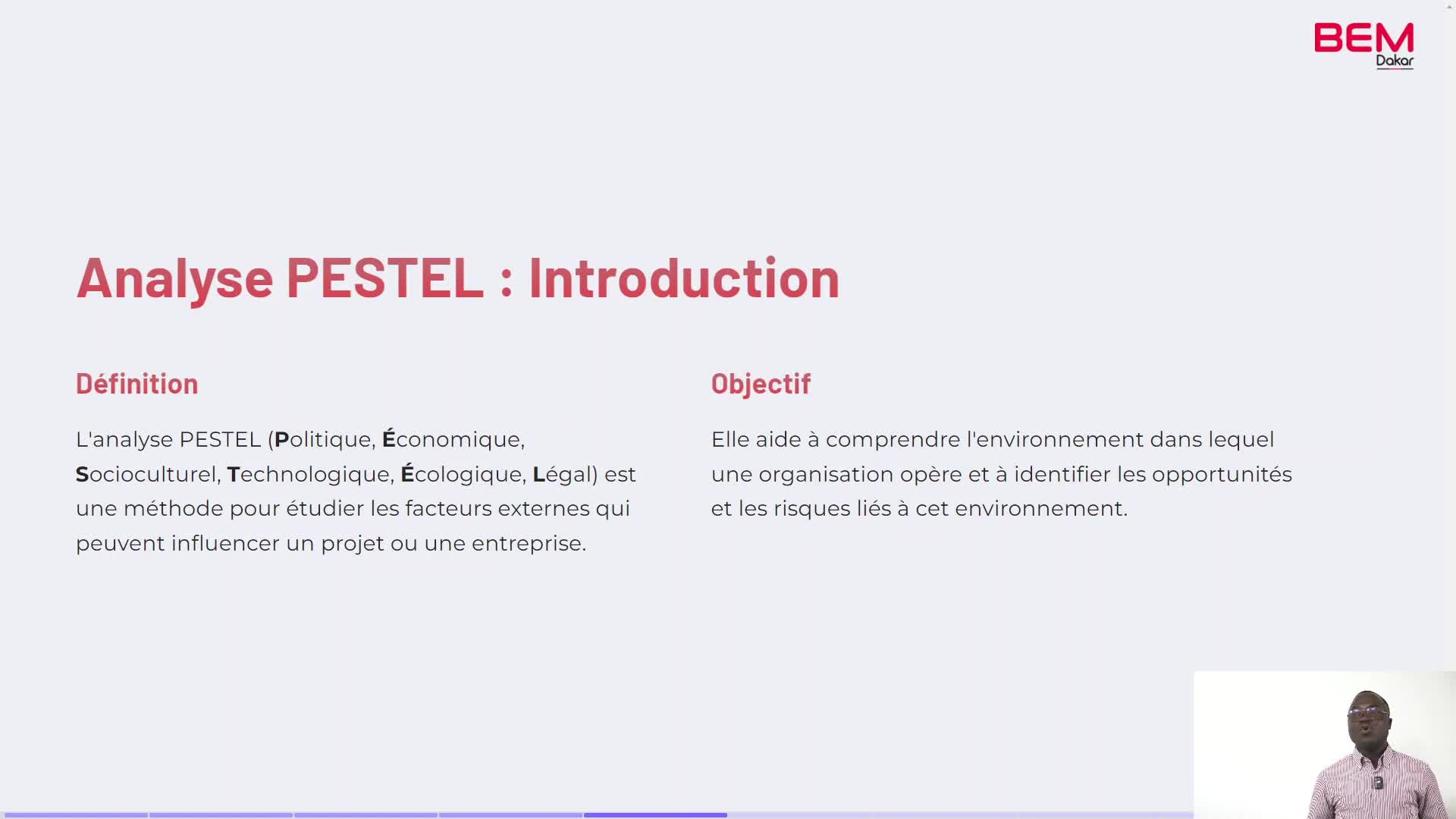 BEM
Dakar

Analyse PESTEL : Introduction

Définition

L'analyse PESTEL (Politique, Économique, Socioculturel, Technologique, Écologique, Légal) est une méthode pour étudier les facteurs externes qui peuvent influencer un projet ou une entreprise.

Objectif

Elle aide à comprendre l'environnement dans lequel une organisation opère et à identifier les opportunités et les risques liés à cet environnement.